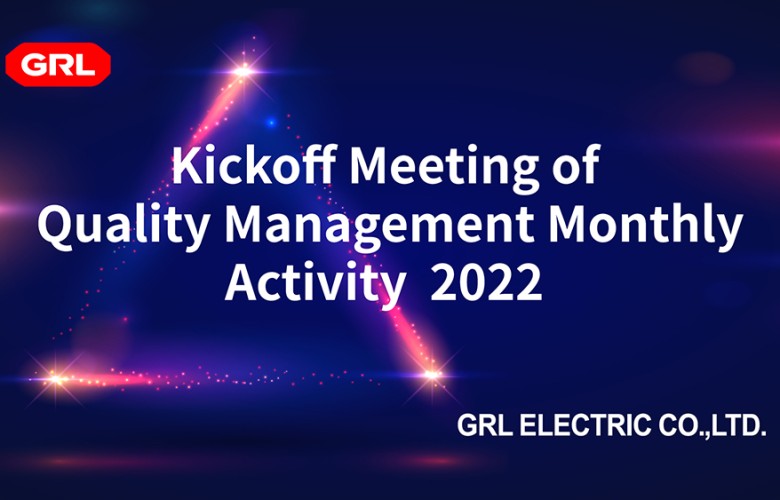 GRL

Kickoff Meeting of
Quality Management Monthly
Activity 2022

GRL ELECTRIC CO.,LTD.